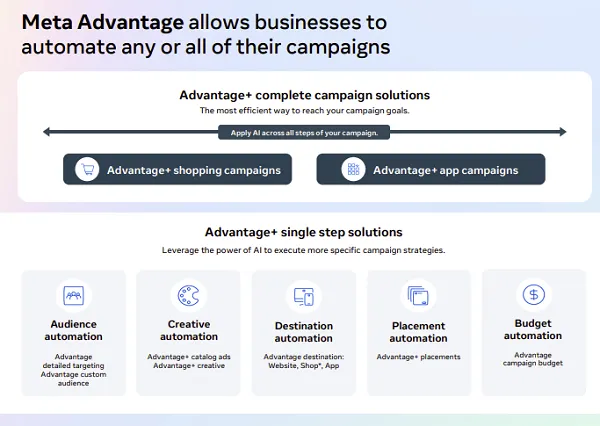 Meta Advantage allows businesses to automate any or all of their campaigns

Advantage+ complete campaign solutions
The most efficient way to reach your campaign goals.

Apply AI across all steps of your campaign.

Advantage+ shopping campaigns

Advantage+ app campaigns

Advantage+ single step solutions
Leverage the power of AI to execute more specific campaign strategies.

Audience automation
Advantage detailed targeting
Advantage custom audience

Creative automation
Advantage+ catalog ads
Advantage+ creative

Destination automation
Advantage destination: Website, Shop*, App

Placement automation
Advantage+ placements

Budget automation
Advantage campaign budget